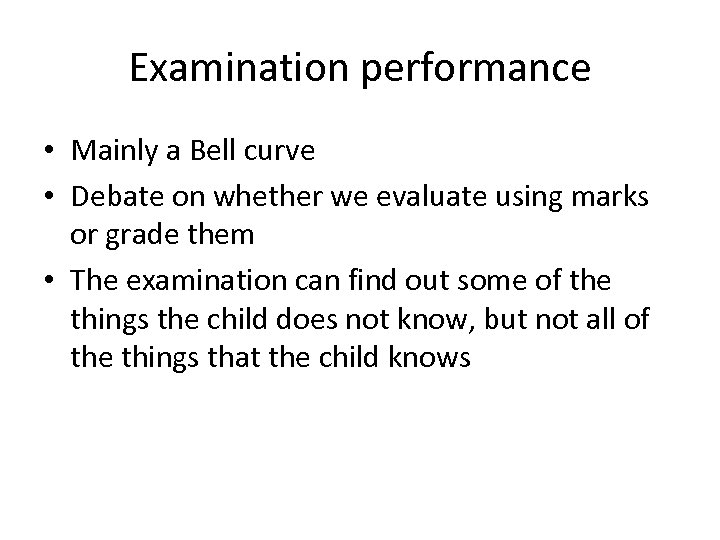 Examination performance

• Mainly a Bell curve
• Debate on whether we evaluate using marks or grade them
• The examination can find out some of the things the child does not know, but not all of the things that the child knows